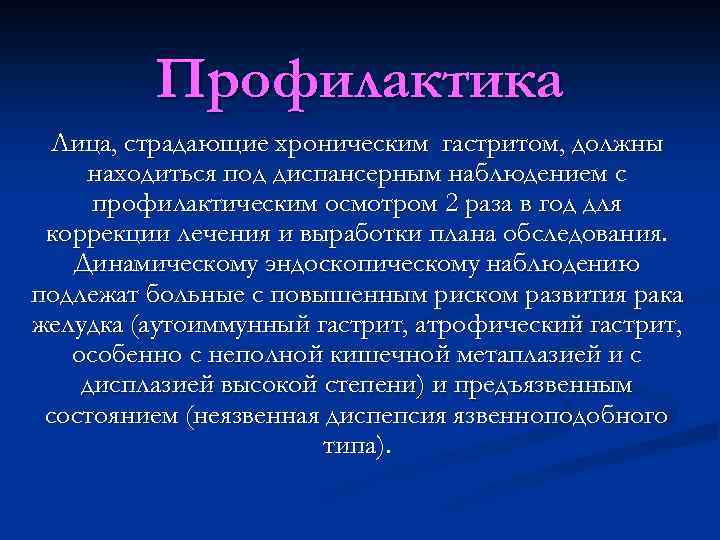 Профилактика

Лица, страдающие хроническим гастритом, должны находиться под диспансерным наблюдением с профилактическим осмотром 2 раза в год для коррекции лечения и выработки плана обследования. Динамическому эндоскопическому наблюдению подлежат больные с повышенным риском развития рака желудка (аутоиммунный гастрит, атрофический гастрит, особенно с неполной кишечной метаплазией и с дисплазией высокой степени) и предъязвенным состоянием (неязвенная диспепсия язвенноподобного типа).